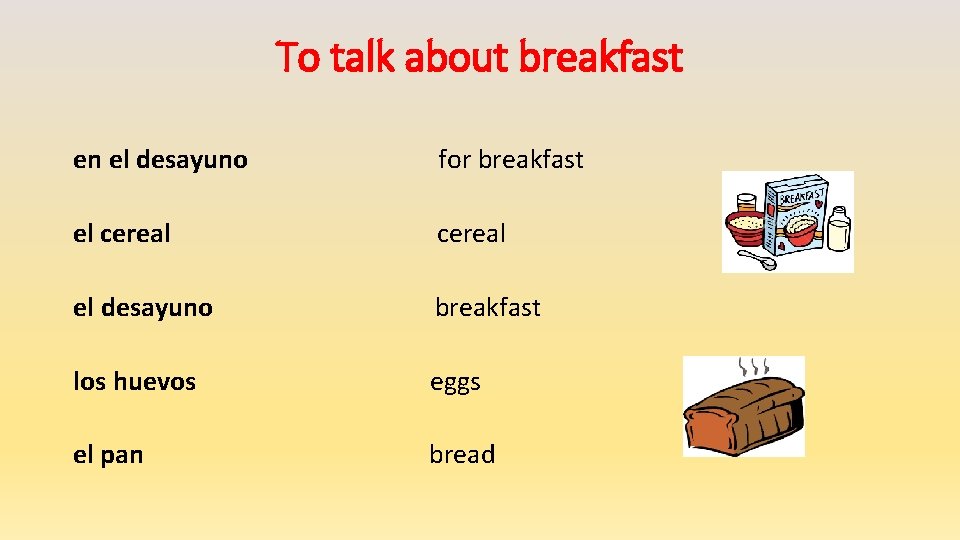 To talk about breakfast

en el desayuno for breakfast

el cereal cereal

el desayuno breakfast

los huevos eggs

el pan bread

BREAKFAST